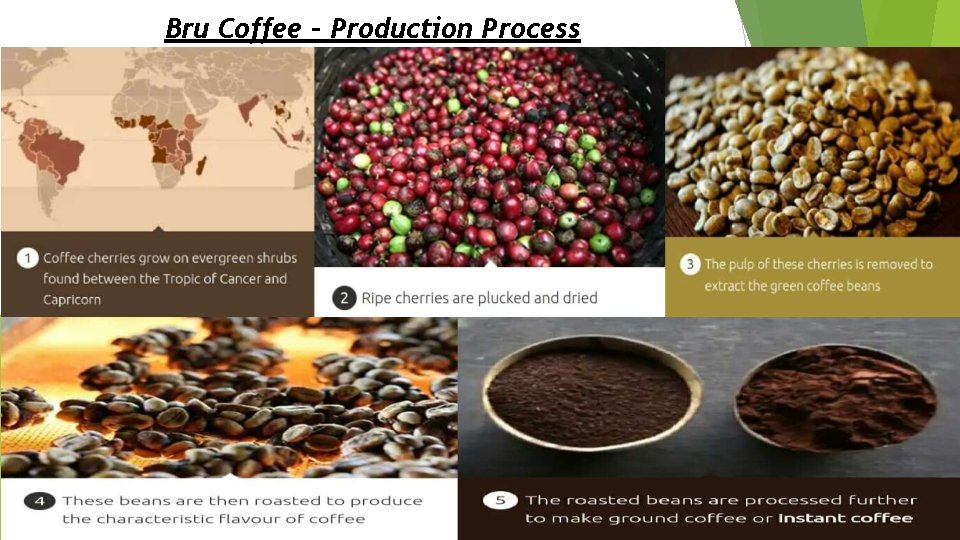 Bru Coffee - Production Process

1 Coffee cherries grow on evergreen shrubs found between the Tropic of Cancer and Capricorn

2 Ripe cherries are plucked and dried

3 The pulp of these cherries is removed to extract the green coffee beans

4 These beans are then roasted to produce the characteristic flavour of coffee

5 The roasted beans are processed further to make ground coffee or instant coffee